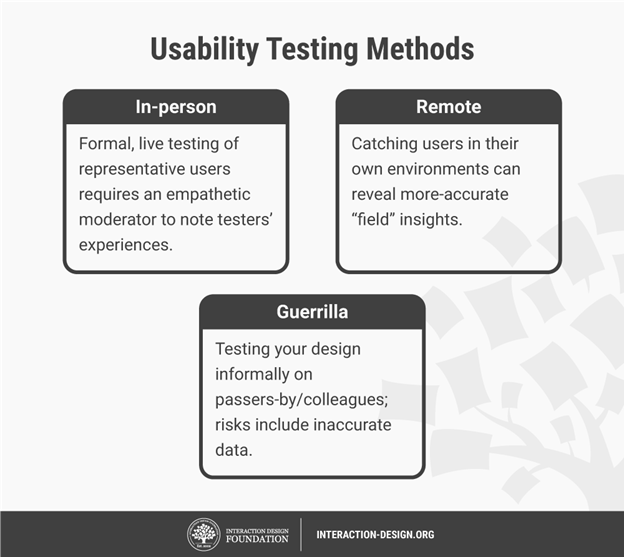 Usability Testing Methods

In-person

Formal, live testing of representative users requires an empathetic moderator to note testers' experiences.

Remote

Catching users in their own environments can reveal more-accurate "field" insights.

Guerrilla

Testing your design informally on passers-by/colleagues; risks include inaccurate data.

INTERACTION DESIGN FOUNDATION

INTERACTION-DESIGN.ORG